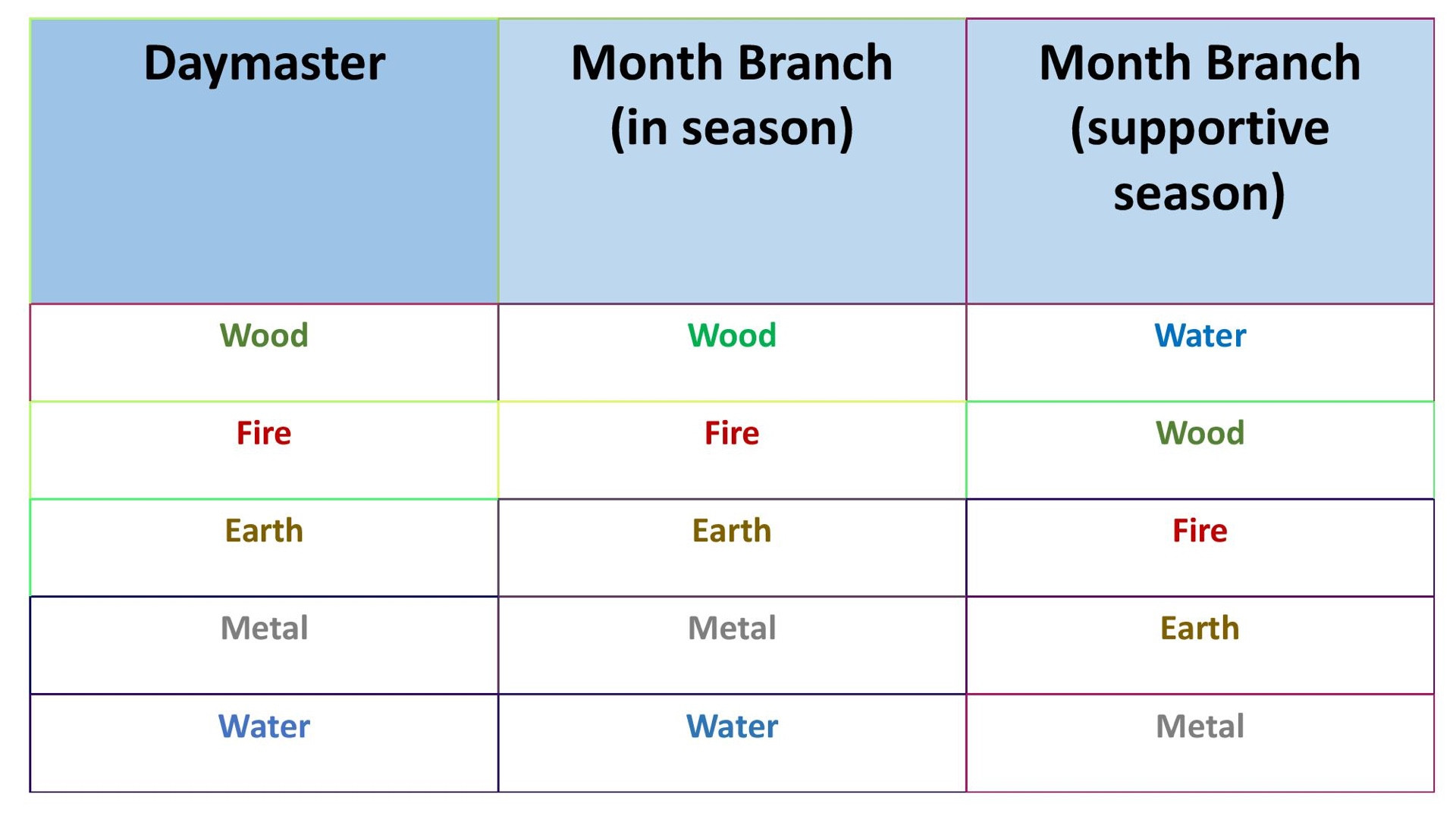 | Daymaster | Month Branch (in season) | Month Branch (supportive season) |
|---|---|---|
| Wood | Wood | Water |
| Fire | Fire | Wood |
| Earth | Earth | Fire |
| Metal | Metal | Earth |
| Water | Water | Metal |